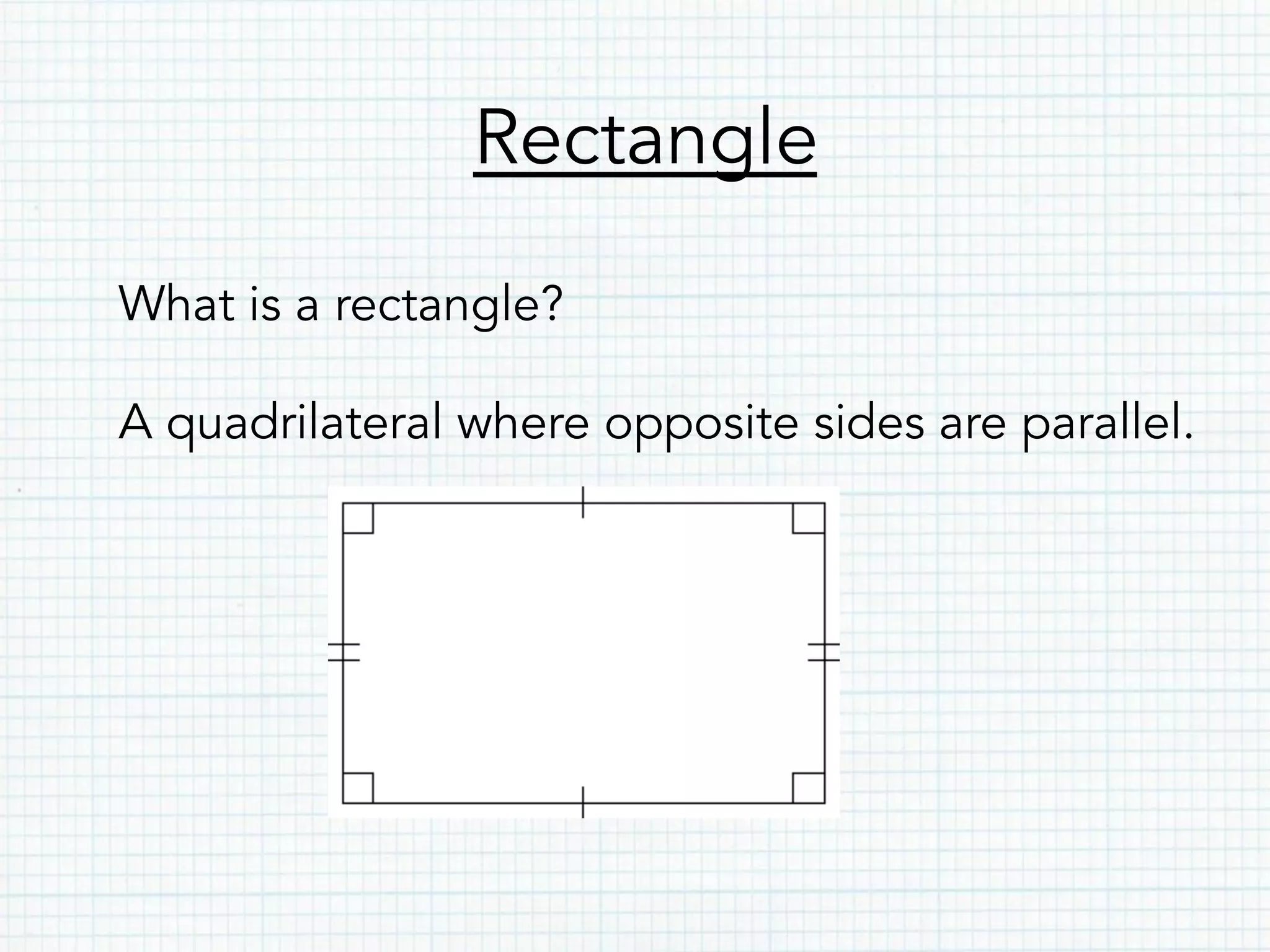 Rectangle

What is a rectangle?

A quadrilateral where opposite sides are parallel.